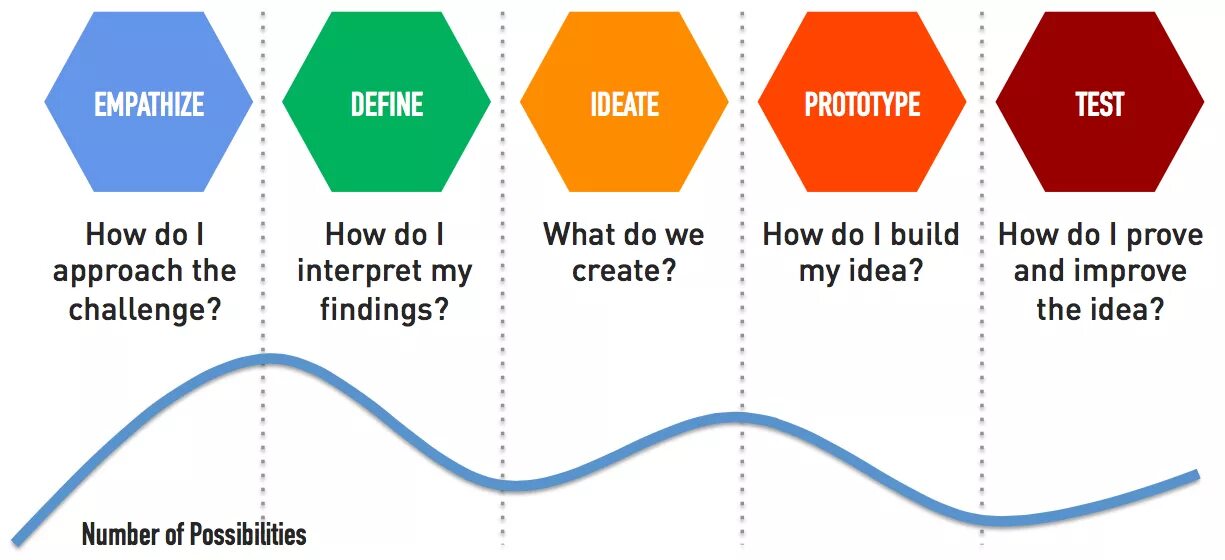 EMPATHIZE

How do I approach the challenge?

DEFINE

How do I interpret my findings?

IDEATE

What do we create?

PROTOTYPE

How do I build my idea?

TEST

How do I prove and improve the idea?

Number of Possibilities